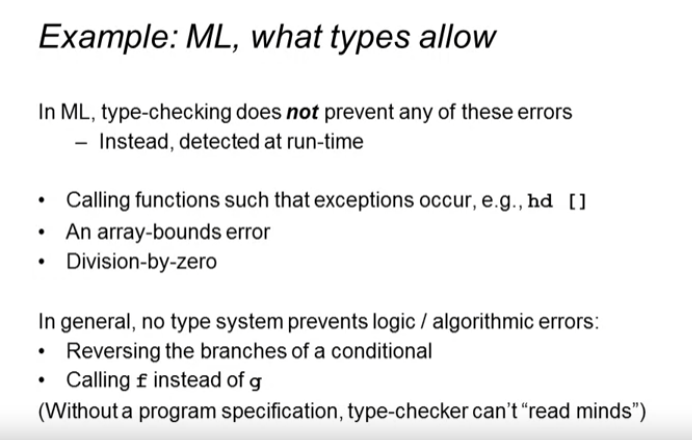 Example: ML, what types allow

In ML, type-checking does not prevent any of these errors
– Instead, detected at run-time

• Calling functions such that exceptions occur, e.g., hd []
• An array-bounds error
• Division-by-zero

In general, no type system prevents logic / algorithmic errors:
• Reversing the branches of a conditional
• Calling f instead of g
(Without a program specification, type-checker can't "read minds")